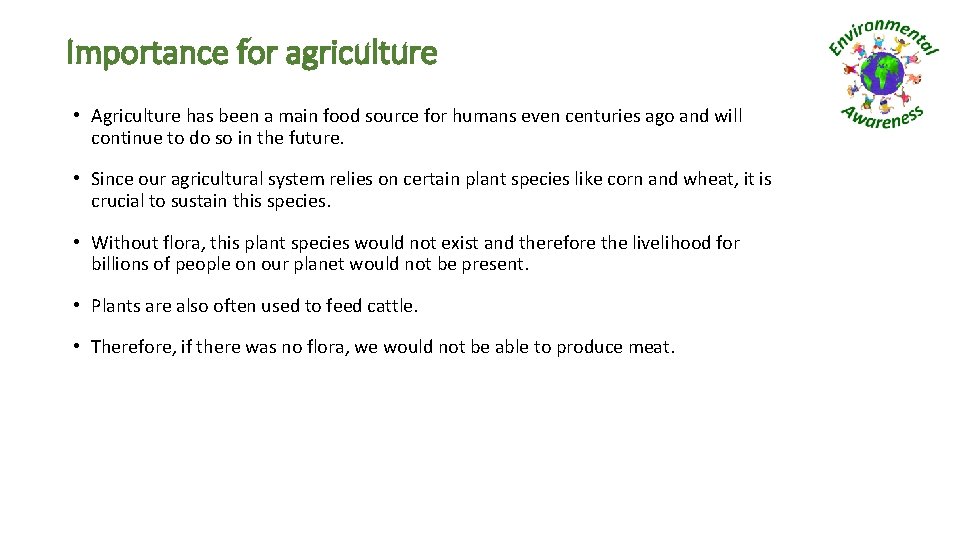 Importance for agriculture

Environmental Awareness

• Agriculture has been a main food source for humans even centuries ago and will continue to do so in the future.

• Since our agricultural system relies on certain plant species like corn and wheat, it is crucial to sustain this species.

• Without flora, this plant species would not exist and therefore the livelihood for billions of people on our planet would not be present.

• Plants are also often used to feed cattle.

• Therefore, if there was no flora, we would not be able to produce meat.